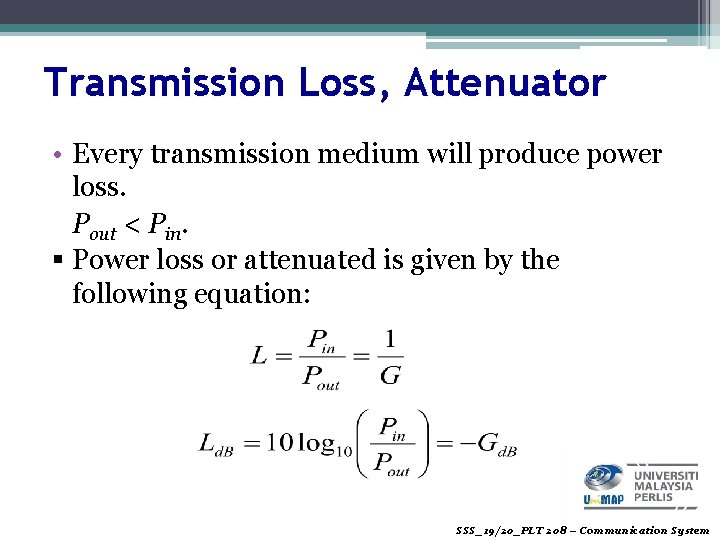 Transmission Loss, Attenuator

• Every transmission medium will produce power loss.

$P_{out} < P_{in}$.

▪ Power loss or attenuated is given by the following equation:

$L = \frac{P_{in}}{P_{out}} = \frac{1}{G}$

$L_{dB} = 10\log_{10}\left(\frac{P_{in}}{P_{out}}\right) = -G_{dB}$

UniMAP UNIVERSITI MALAYSIA PERLIS

SSS_19/20_PLT 208 – Communication System